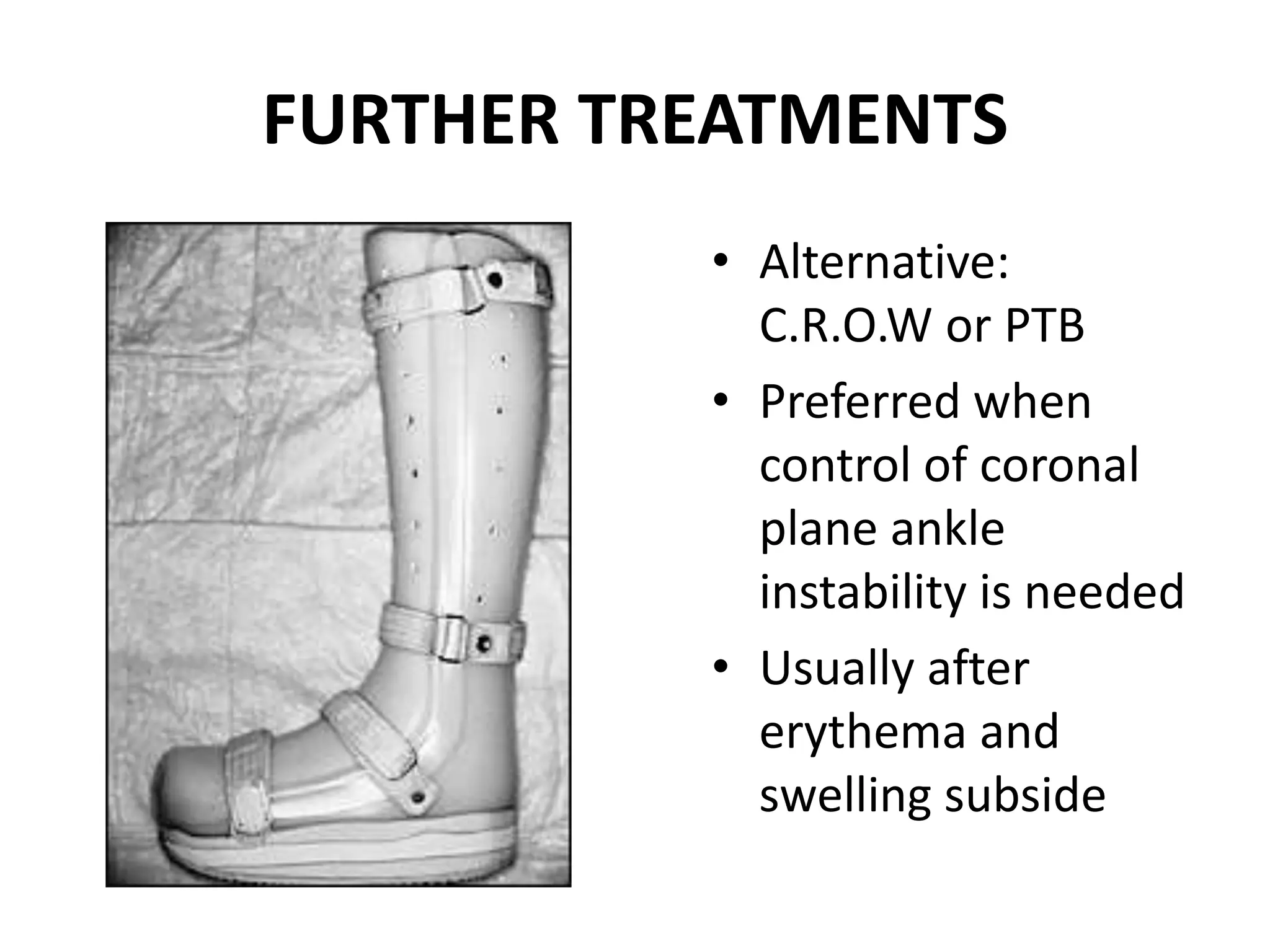 FURTHER TREATMENTS

• Alternative: C.R.O.W or PTB
• Preferred when control of coronal plane ankle instability is needed
• Usually after erythema and swelling subside